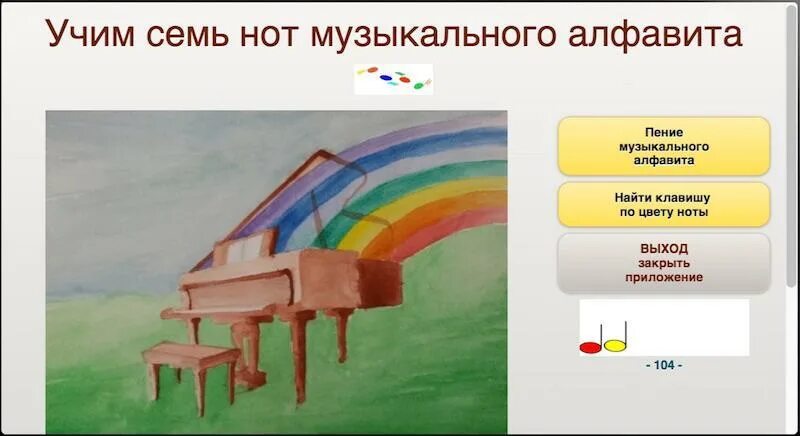 Учим семь нот музыкального алфавита

Пение музыкального алфавита

Найти клавишу по цвету ноты

ВЫХОД закрыть приложение

- 104 -